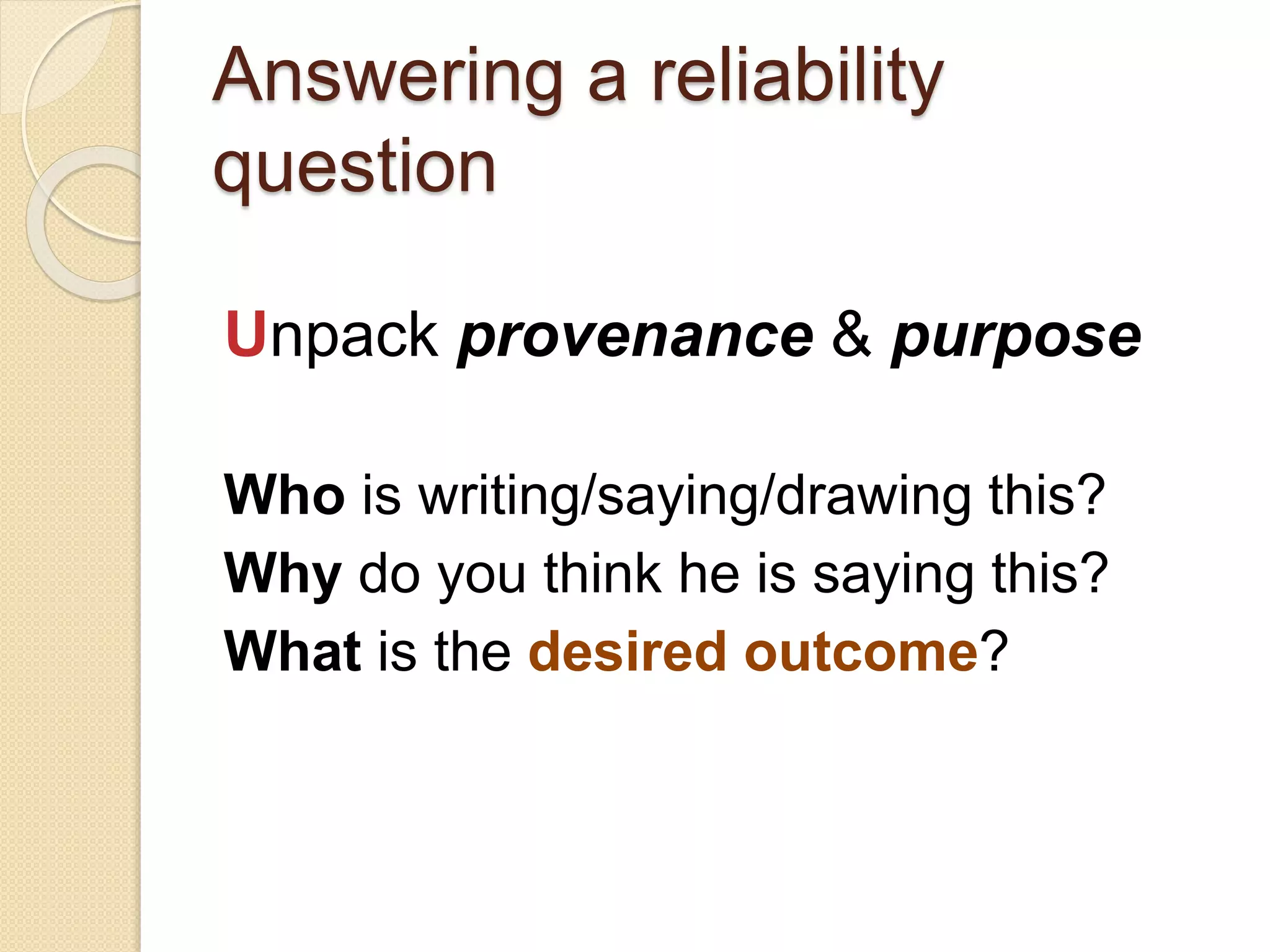 Answering a reliability question

Unpack provenance & purpose

Who is writing/saying/drawing this?
Why do you think he is saying this?
What is the desired outcome?